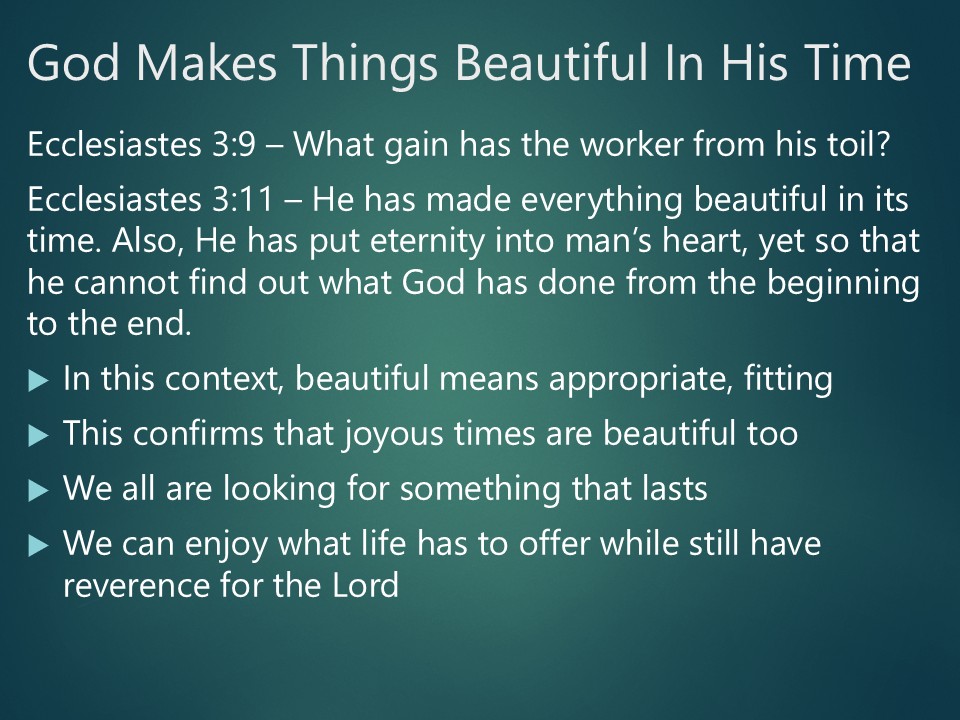 God Makes Things Beautiful In His Time

Ecclesiastes 3:9 – What gain has the worker from his toil?

Ecclesiastes 3:11 – He has made everything beautiful in its time. Also, He has put eternity into man's heart, yet so that he cannot find out what God has done from the beginning to the end.

▶ In this context, beautiful means appropriate, fitting

▶ This confirms that joyous times are beautiful too

▶ We all are looking for something that lasts

▶ We can enjoy what life has to offer while still have reverence for the Lord